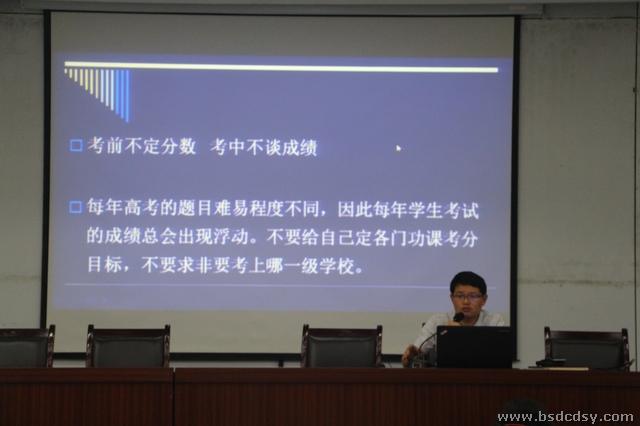 □ 考前不定分数 考中不谈成绩

□ 每年高考的题目难易程度不同，因此每年学生考试的成绩总会出现浮动。不要给自己定各门功课考分目标，不要求非要考上哪一级学校。

www.bsdcdsy.com